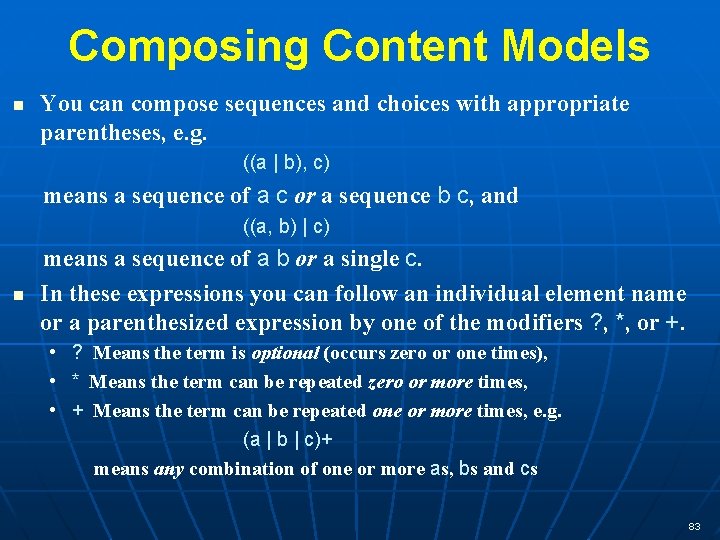 Composing Content Models

You can compose sequences and choices with appropriate parentheses, e.g.

((a | b), c)

means a sequence of a c or a sequence b c, and

((a, b) | c)

means a sequence of a b or a single c.

In these expressions you can follow an individual element name or a parenthesized expression by one of the modifiers ?, *, or +.

• ? Means the term is optional (occurs zero or one times),
• * Means the term can be repeated zero or more times,
• + Means the term can be repeated one or more times, e.g.

(a | b | c)+

means any combination of one or more as, bs and cs

83